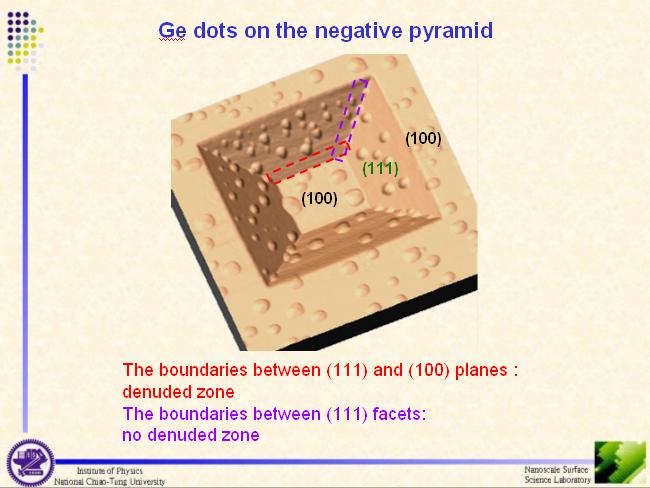 Ge dots on the negative pyramid

(100)

(111)

(100)

The boundaries between (111) and (100) planes : denuded zone

The boundaries between (111) facets: no denuded zone

Institute of Physics
National Chiao-Tung University

Nanoscale Surface
Science Laboratory